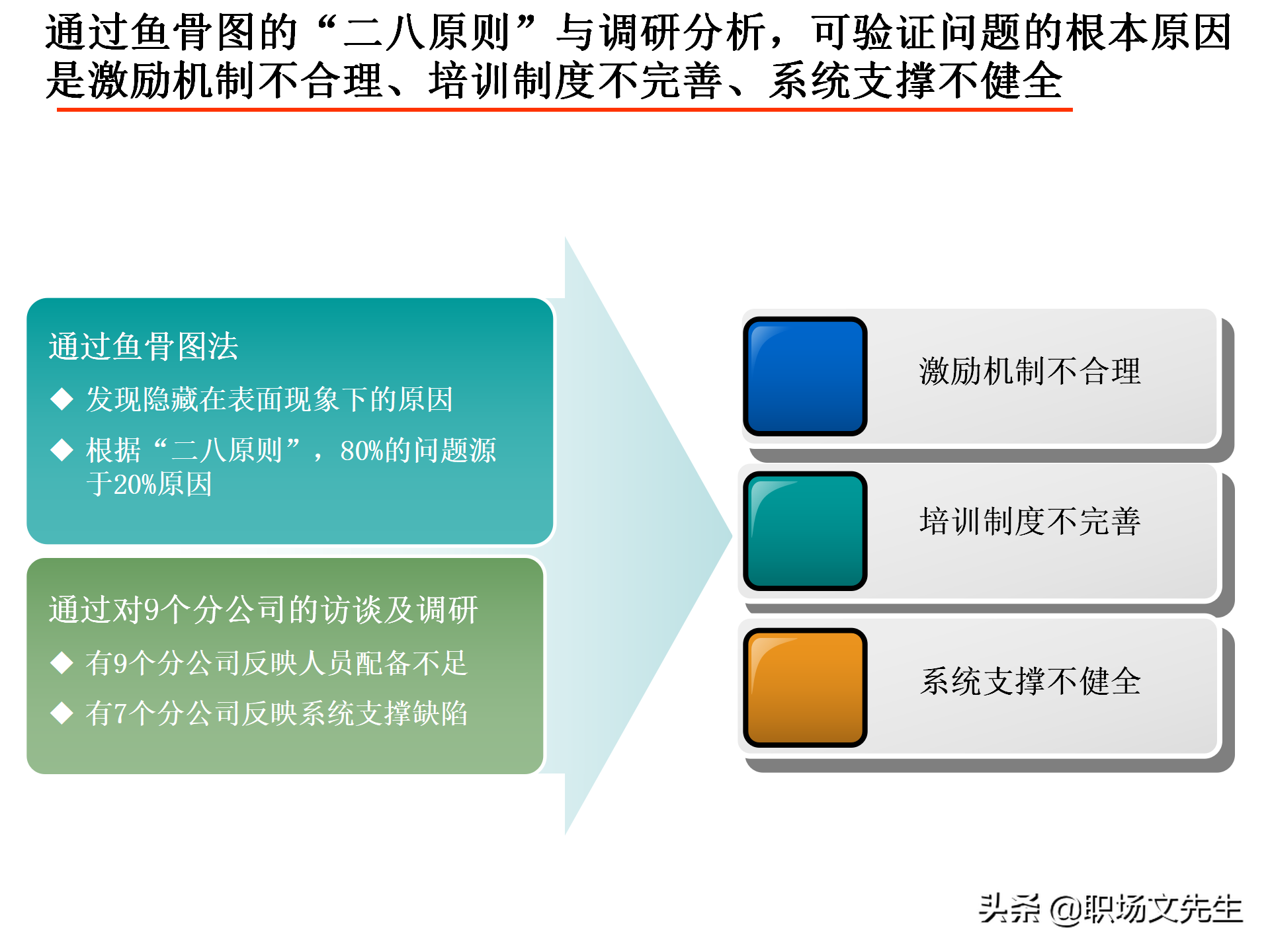 通过鱼骨图的“二八原则”与调研分析，可验证问题的根本原因是激励机制不合理、培训制度不完善、系统支撑不健全

通过鱼骨图法

◆ 发现隐藏在表面现象下的原因

◆ 根据“二八原则”，80%的问题源于20%原因

通过对9个分公司的访谈及调研

◆ 有9个分公司反映人员配备不足

◆ 有7个分公司反映系统支撑缺陷

激励机制不合理

培训制度不完善

系统支撑不健全

头条 @职场文先生